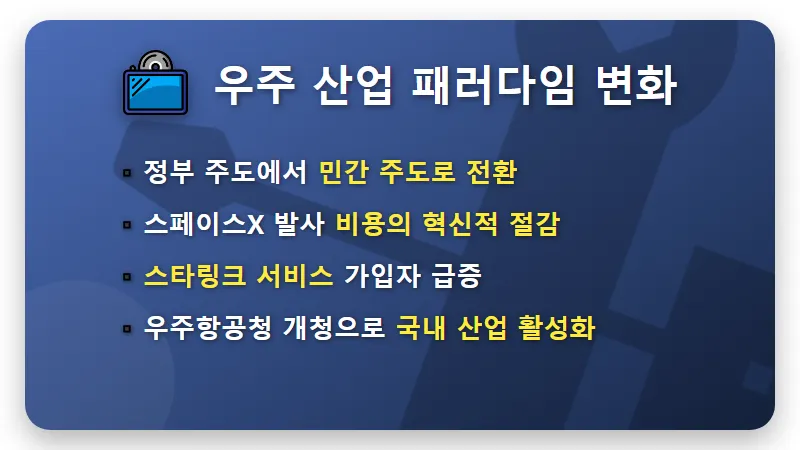 우주 산업 패러다임 변화

▪ 정부 주도에서 민간 주도로 전환
▪ 스페이스X 발사 비용의 혁신적 절감
▪ 스타링크 서비스 가입자 급증
▪ 우주항공청 개청으로 국내 산업 활성화